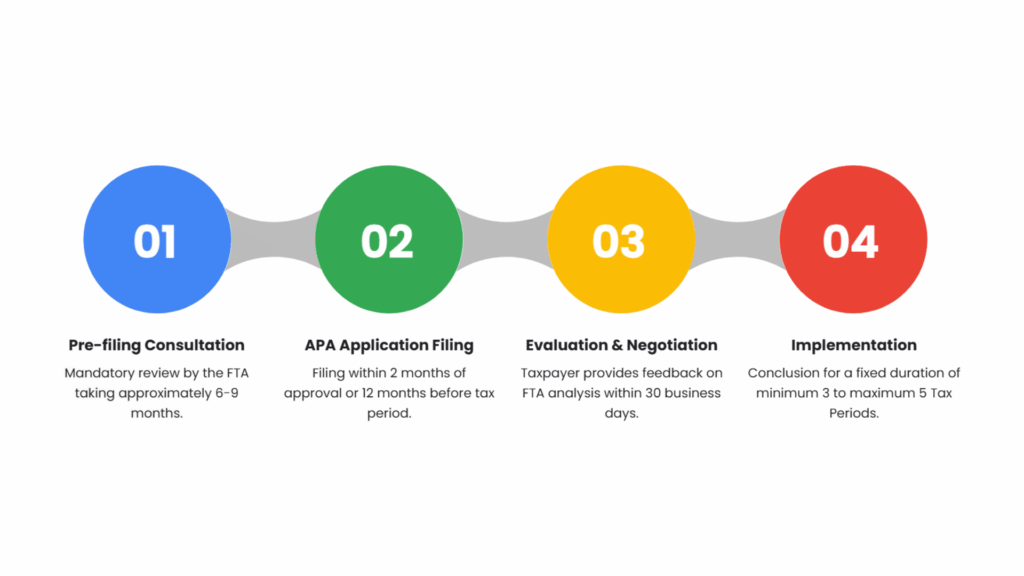 01

Pre-filing Consultation

Mandatory review by the FTA taking approximately 6-9 months.

02

APA Application Filing

Filing within 2 months of approval or 12 months before tax period.

03

Evaluation & Negotiation

Taxpayer provides feedback on FTA analysis within 30 business days.

04

Implementation

Conclusion for a fixed duration of minimum 3 to maximum 5 Tax Periods.